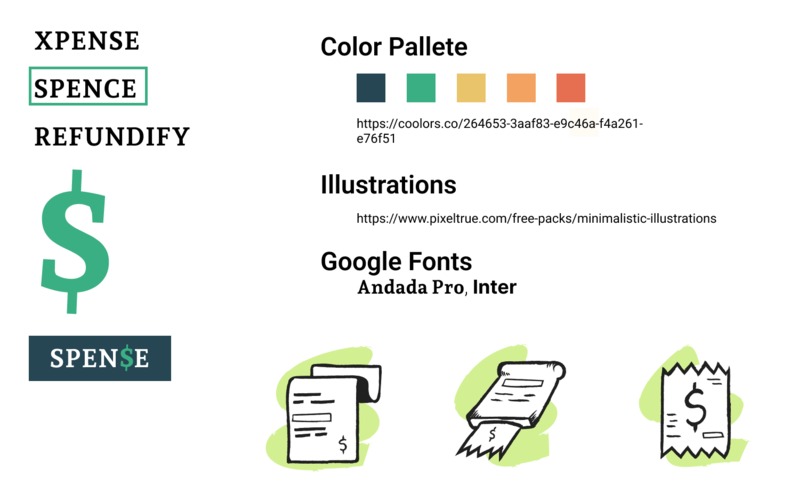 XPENSE

SPENCE

REFUNDIFY

$

SPEN$E

Color Pallete

https://coolors.co/264653-3aaf83-e9c46a-f4a261-e76f51

Illustrations

https://www.pixeltrue.com/free-packs/minimalistic-illustrations

Google Fonts

Andada Pro, Inter

$

$

$